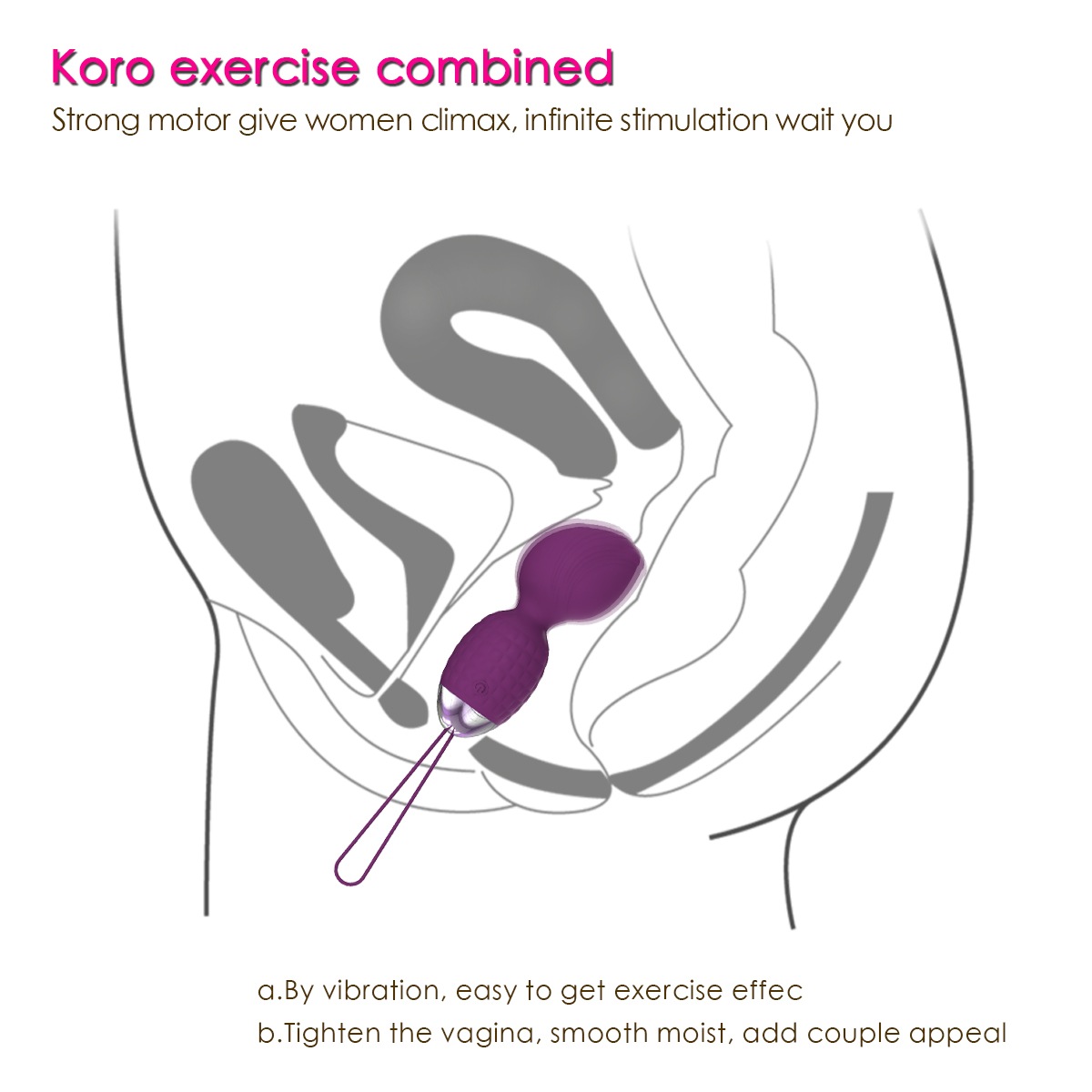 Koro exercise combined
Strong motor give women climax, infinite stimulation wait you

a.By vibration, easy to get exercise effec
b.Tighten the vagina, smooth moist, add couple appeal